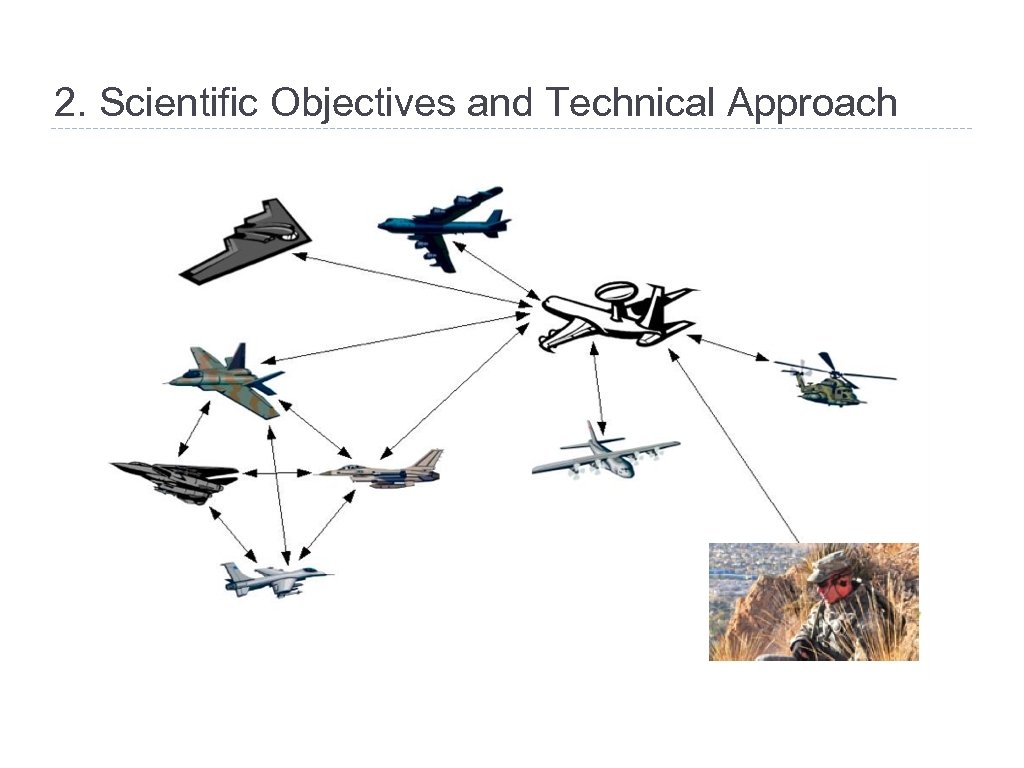 2. Scientific Objectives and Technical Approach